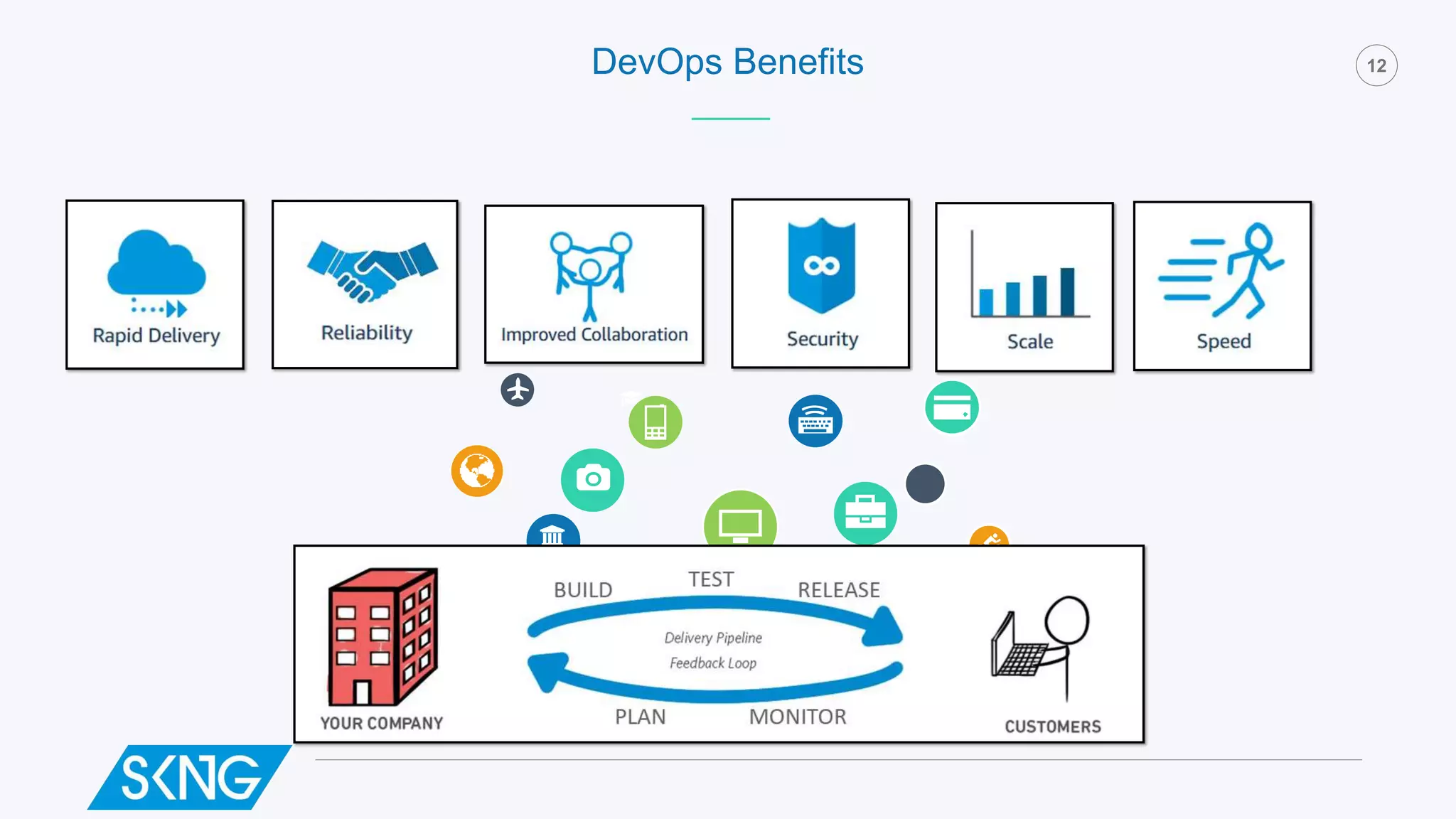 DevOps Benefits

12

Rapid Delivery

Reliability

Improved Collaboration

Security

Scale

Speed

YOUR COMPANY

BUILD

TEST

RELEASE

Delivery Pipeline

Feedback Loop

PLAN

MONITOR

CUSTOMERS

SKNG